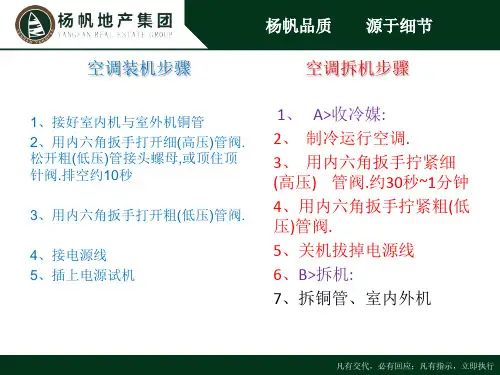 杨帆地产集团
YANGFAN REAL ESTATE GROUP

杨帆品质　源于细节

空调装机步骤

1、接好室内机与室外机铜管
2、用内六角扳手打开细(高压)管阀.松开粗(低压)管接头螺母,或顶住顶针阀.排空约10秒

3、用内六角扳手打开粗(低压)管阀.

4、接电源线
5、插上电源试机

空调拆机步骤

1、 A>收冷媒:
2、 制冷运行空调.
3、 用内六角扳手拧紧细(高压) 管阀.约30秒~1分钟
4、用内六角扳手拧紧粗(低压)管阀.
5、关机拔掉电源线
6、B>拆机:
7、拆铜管、室内外机

凡有交代，必有回应；凡有指示，立即执行